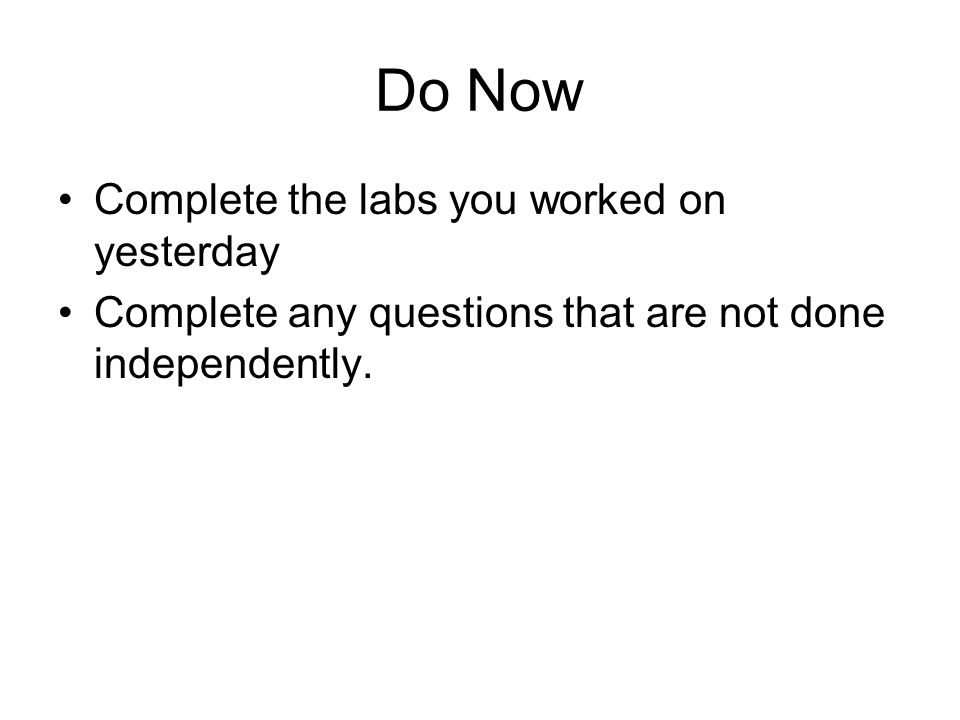 Do Now

• Complete the labs you worked on yesterday
• Complete any questions that are not done independently.